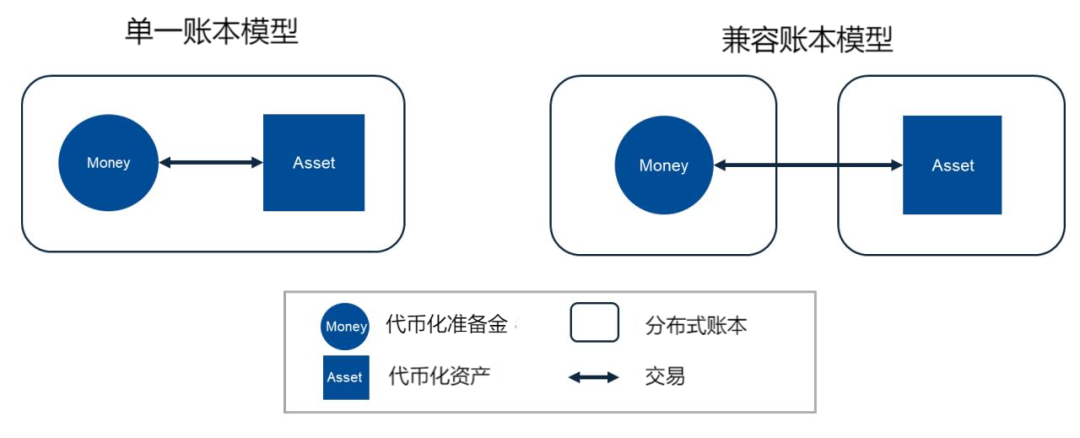 单一账本模型

Money

Asset

兼容账本模型

Money

Asset

Money 代币化准备金

分布式账本

Asset 代币化资产

交易